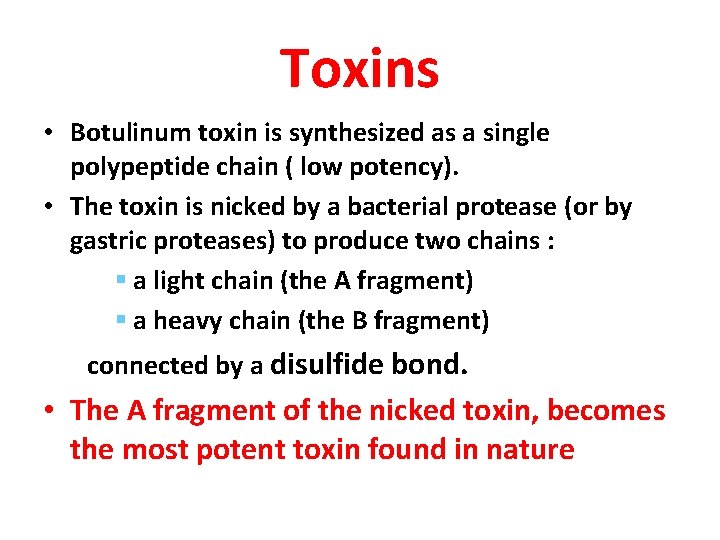 Toxins

• Botulinum toxin is synthesized as a single polypeptide chain ( low potency).

• The toxin is nicked by a bacterial protease (or by gastric proteases) to produce two chains :

▪ a light chain (the A fragment)

▪ a heavy chain (the B fragment)

connected by a disulfide bond.

• The A fragment of the nicked toxin, becomes the most potent toxin found in nature